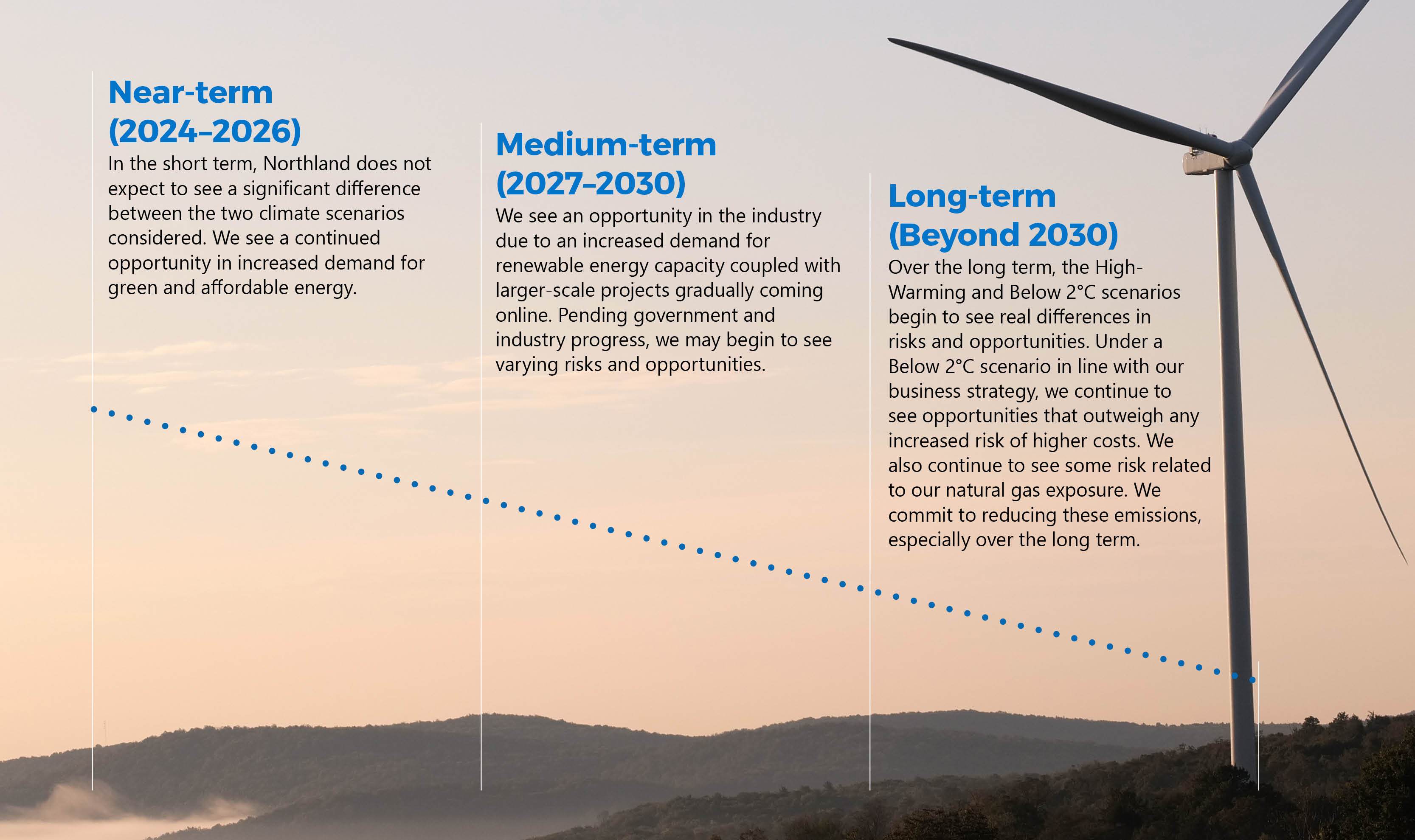 Near-term (2024–2026)

In the short term, Northland does not expect to see a significant difference between the two climate scenarios considered. We see a continued opportunity in increased demand for green and affordable energy.

Medium-term (2027–2030)

We see an opportunity in the industry due to an increased demand for renewable energy capacity coupled with larger-scale projects gradually coming online. Pending government and industry progress, we may begin to see varying risks and opportunities.

Long-term (Beyond 2030)

Over the long term, the High-Warming and Below 2°C scenarios begin to see real differences in risks and opportunities. Under a Below 2°C scenario in line with our business strategy, we continue to see opportunities that outweigh any increased risk of higher costs. We also continue to see some risk related to our natural gas exposure. We commit to reducing these emissions, especially over the long term.